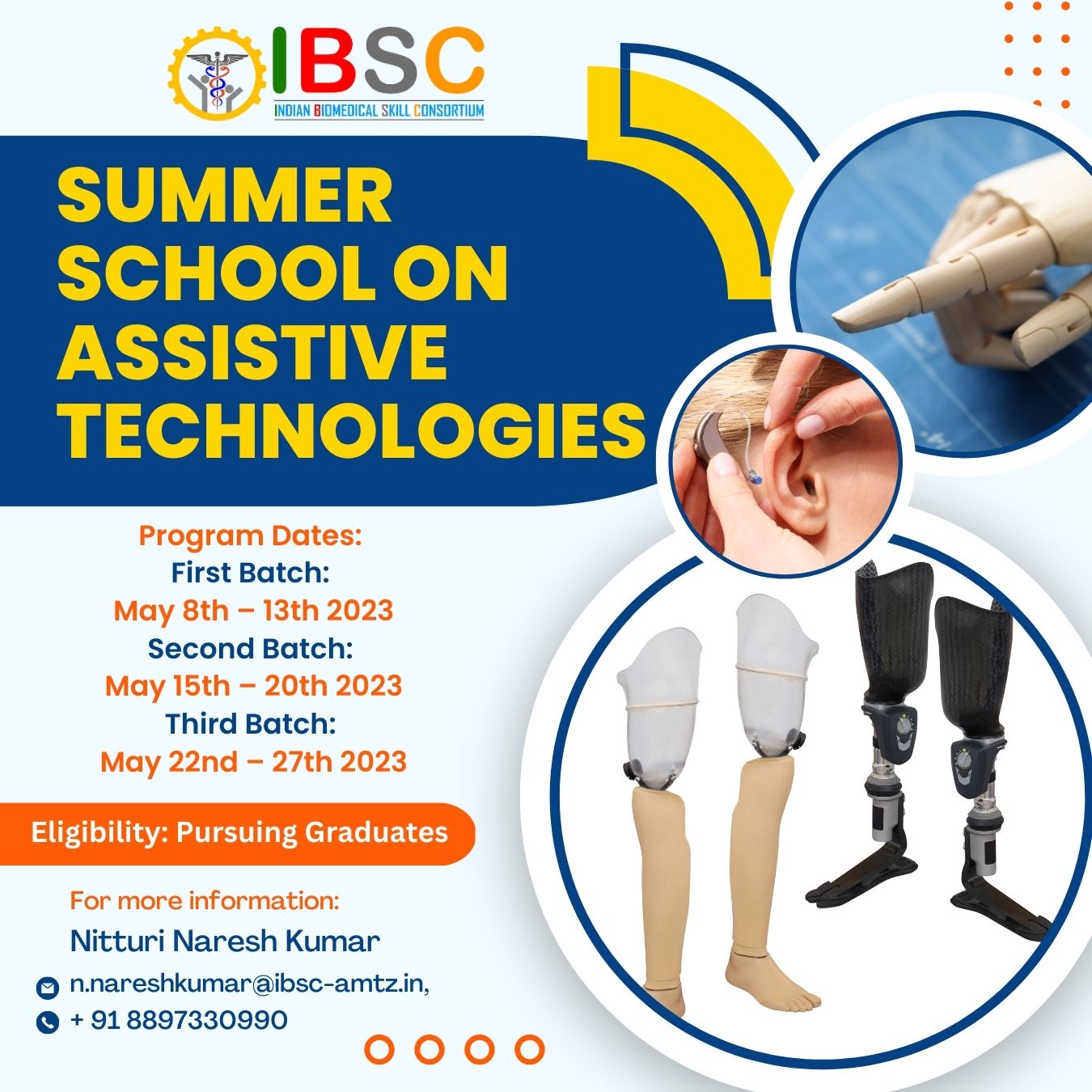 IBSC
INDIAN BIOMEDICAL SKILL CONSORTIUM

SUMMER SCHOOL ON ASSISTIVE TECHNOLOGIES

Program Dates:
First Batch:
May 8th – 13th 2023
Second Batch:
May 15th – 20th 2023
Third Batch:
May 22nd – 27th 2023

Eligibility: Pursuing Graduates

For more information:
Nitturi Naresh Kumar
n.nareshkumar@ibsc-amtz.in,
+ 91 8897330990